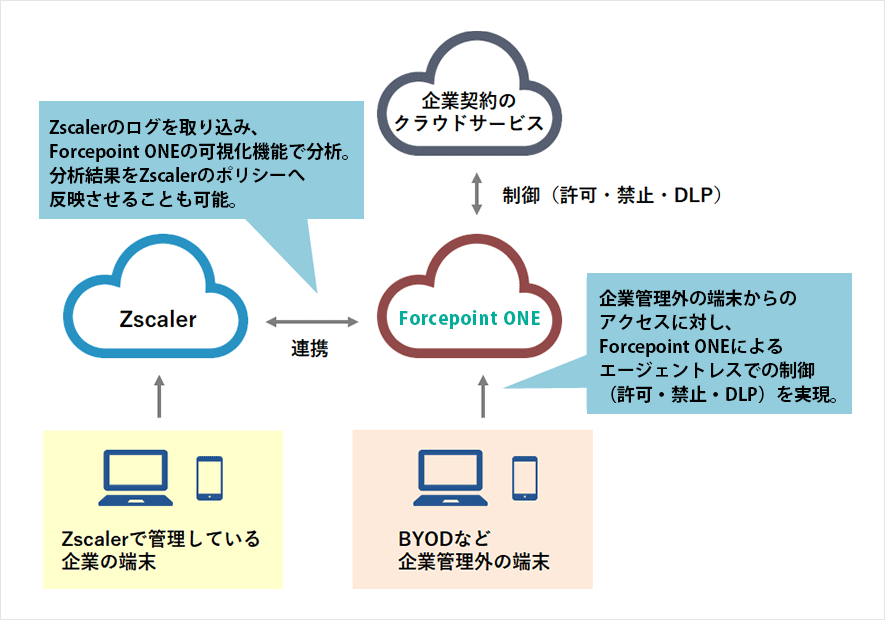 企業契約の
クラウドサービス

Zscalerのログを取り込み、
Forcepoint ONEの可視化機能で分析。
分析結果をZscalerのポリシーへ
反映させることも可能。

制御（許可・禁止・DLP）

Zscaler

連携

Forcepoint ONE

企業管理外の端末からの
アクセスに対し、
Forcepoint ONEによる
エージェントレスでの制御
（許可・禁止・DLP）を実現。

Zscalerで管理している
企業の端末

BYODなど
企業管理外の端末